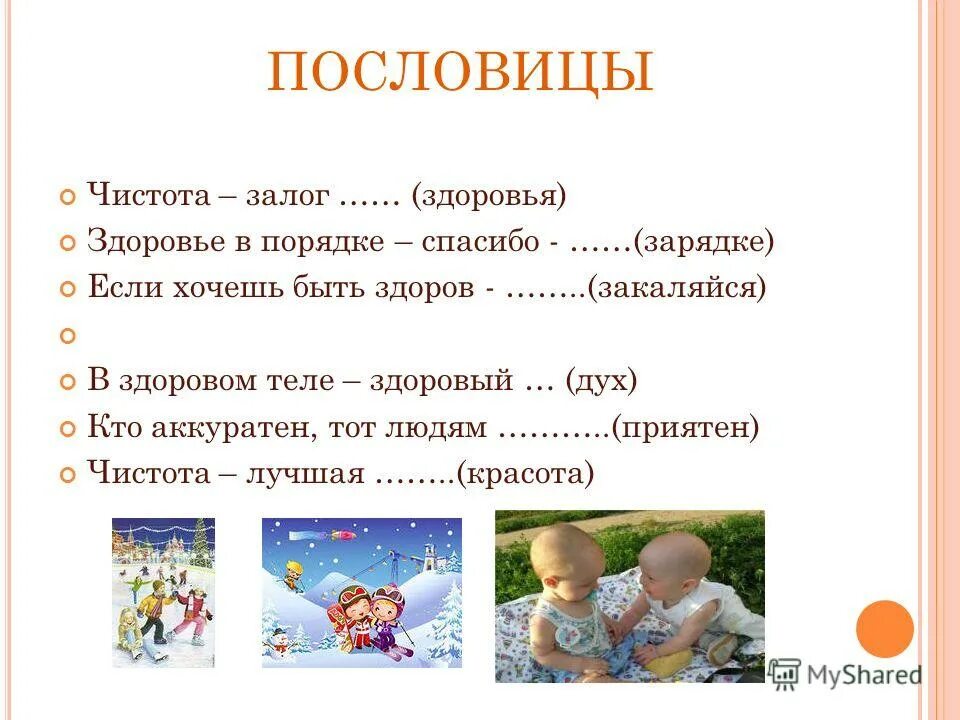 ПОСЛОВИЦЫ

Чистота – залог …… (здоровья)

Здоровье в порядке – спасибо - ……(зарядке)

Если хочешь быть здоров - ……..(закаляйся)

В здоровом теле – здоровый … (дух)

Кто аккуратен, тот людям ………..(приятен)

Чистота – лучшая ……..(красота)

MyShared